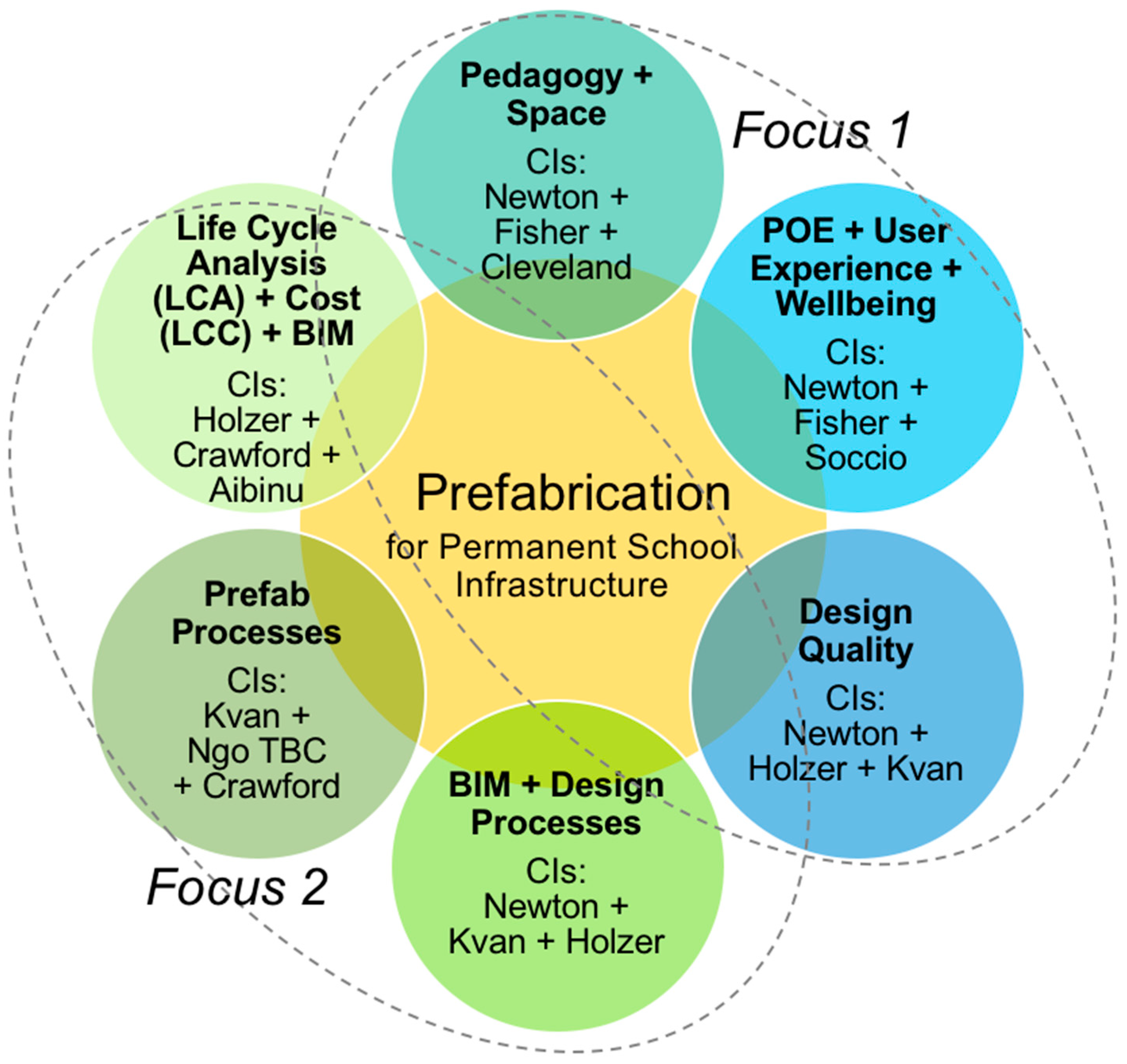 Pedagogy + Space

CIs: Newton + Fisher + Cleveland

Focus 1

Life Cycle Analysis (LCA) + Cost (LCC) + BIM

CIs: Holzer + Crawford + Aibinu

POE + User Experience + Wellbeing

CIs: Newton + Fisher + Soccio

Prefabrication

for Permanent School Infrastructure

Prefab Processes

CIs: Kvan + Ngo TBC + Crawford

Design Quality

CIs: Newton + Holzer + Kvan

BIM + Design Processes

CIs: Newton + Kvan + Holzer

Focus 2